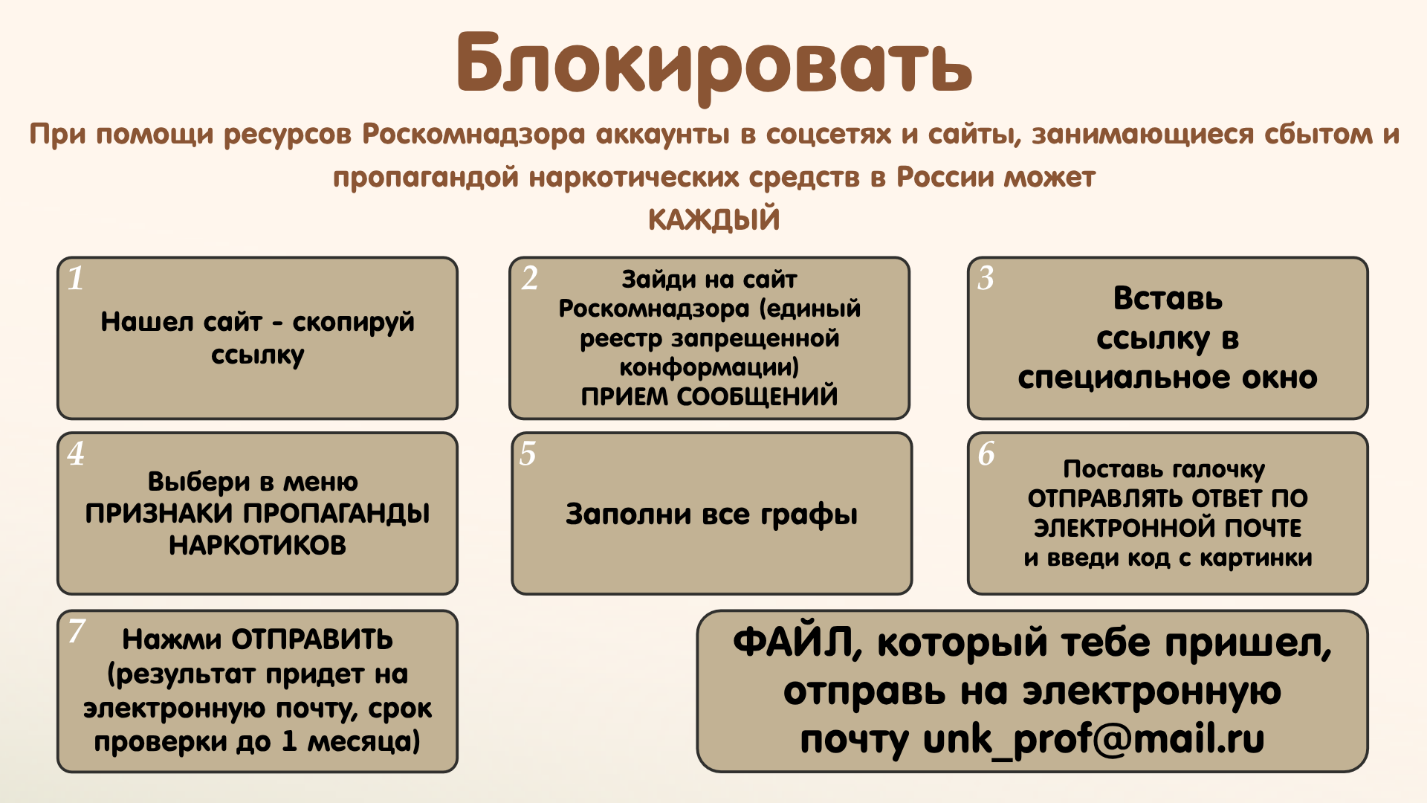 Блокировать

При помощи ресурсов Роскомнадзора аккаунты в соцсетях и сайты, занимающиеся сбытом и пропагандой наркотических средств в России может
КАЖДЫЙ

1
Нашел сайт - скопируй ссылку

2
Зайди на сайт Роскомнадзора (единый реестр запрещенной конформации)
ПРИЕМ СООБЩЕНИЙ

3
Вставь ссылку в специальное окно

4
Выбери в меню ПРИЗНАКИ ПРОПАГАНДЫ НАРКОТИКОВ

5
Заполни все графы

6
Поставь галочку ОТПРАВЛЯТЬ ОТВЕТ ПО ЭЛЕКТРОННОЙ ПОЧТЕ и введи код с картинки

7
Нажми ОТПРАВИТЬ (результат придет на электронную почту, срок проверки до 1 месяца)

ФАЙЛ, который тебе пришел, отправь на электронную почту unk_prof@mail.ru